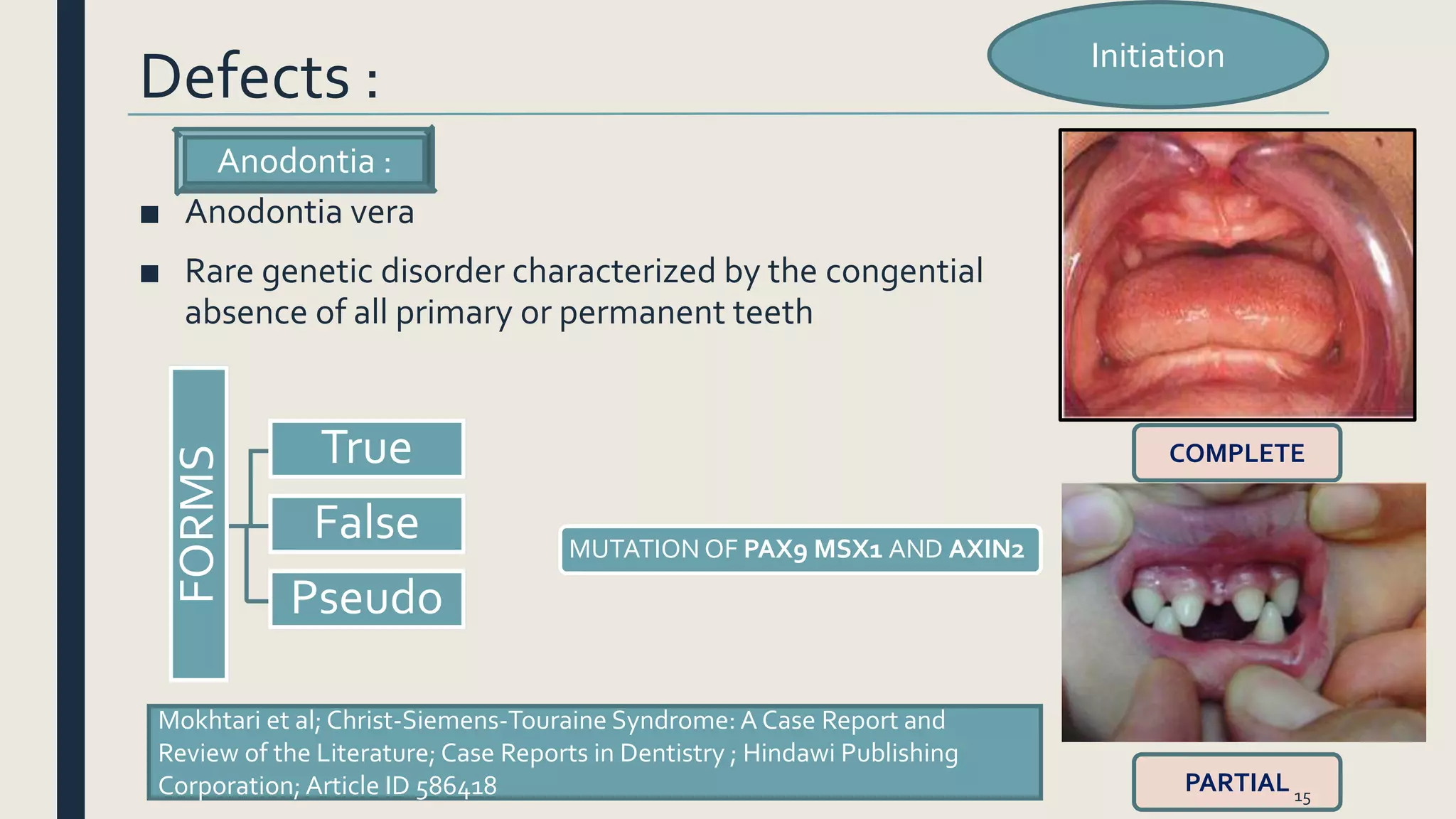 Defects :

Initiation

Anodontia :

■ Anodontia vera

■ Rare genetic disorder characterized by the congential absence of all primary or permanent teeth

FORMS

True

False

Pseudo

MUTATION OF PAX9 MSX1 AND AXIN2

COMPLETE

PARTIAL

Mokhtari et al; Christ-Siemens-Touraine Syndrome: A Case Report and Review of the Literature; Case Reports in Dentistry ; Hindawi Publishing Corporation; Article ID 586418

15